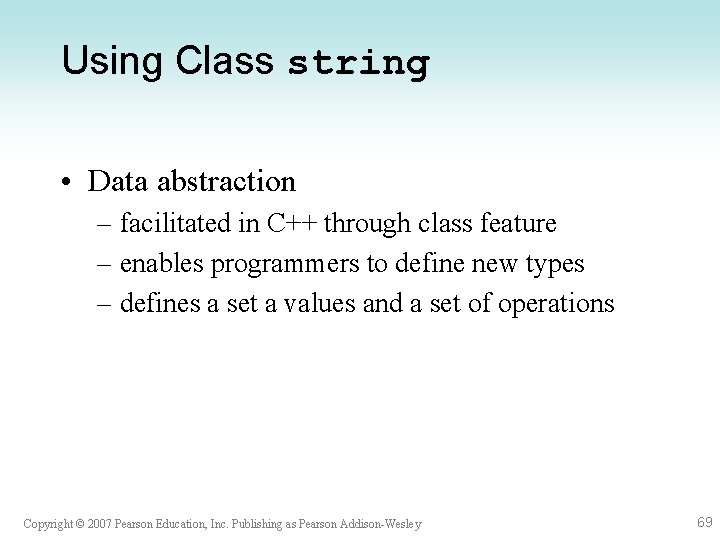 Using Class string

• Data abstraction
– facilitated in C++ through class feature
– enables programmers to define new types
– defines a set a values and a set of operations

Copyright © 2007 Pearson Education, Inc. Publishing as Pearson Addison-Wesley

69